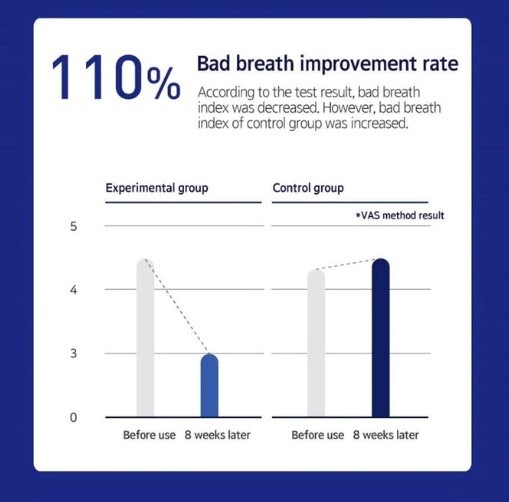 110%

Bad breath improvement rate

According to the test result, bad breath index was decreased. However, bad breath index of control group was increased.

Experimental group

Control group

*VAS method result

5
4
3
0

Before use 8 weeks later

Before use 8 weeks later